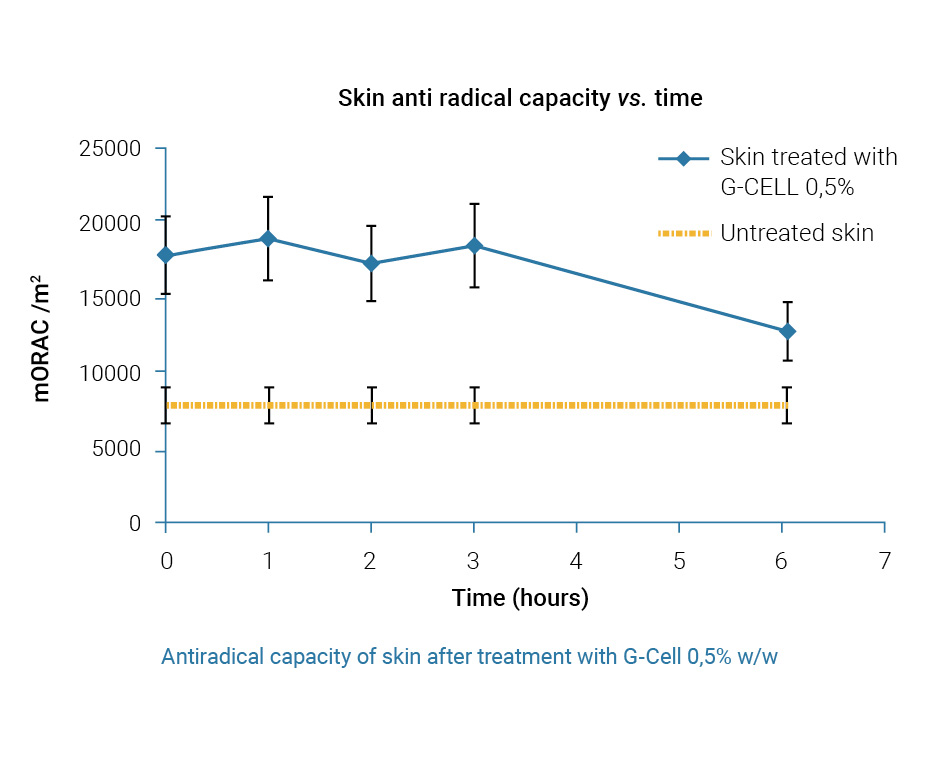 Skin anti radical capacity vs. time

Skin treated with G-CELL 0,5%

Untreated skin

mORAC /m²

25000
20000
15000
10000
5000
0

0 1 2 3 4 5 6 7

Time (hours)

Antiradical capacity of skin after treatment with G-Cell 0,5% w/w